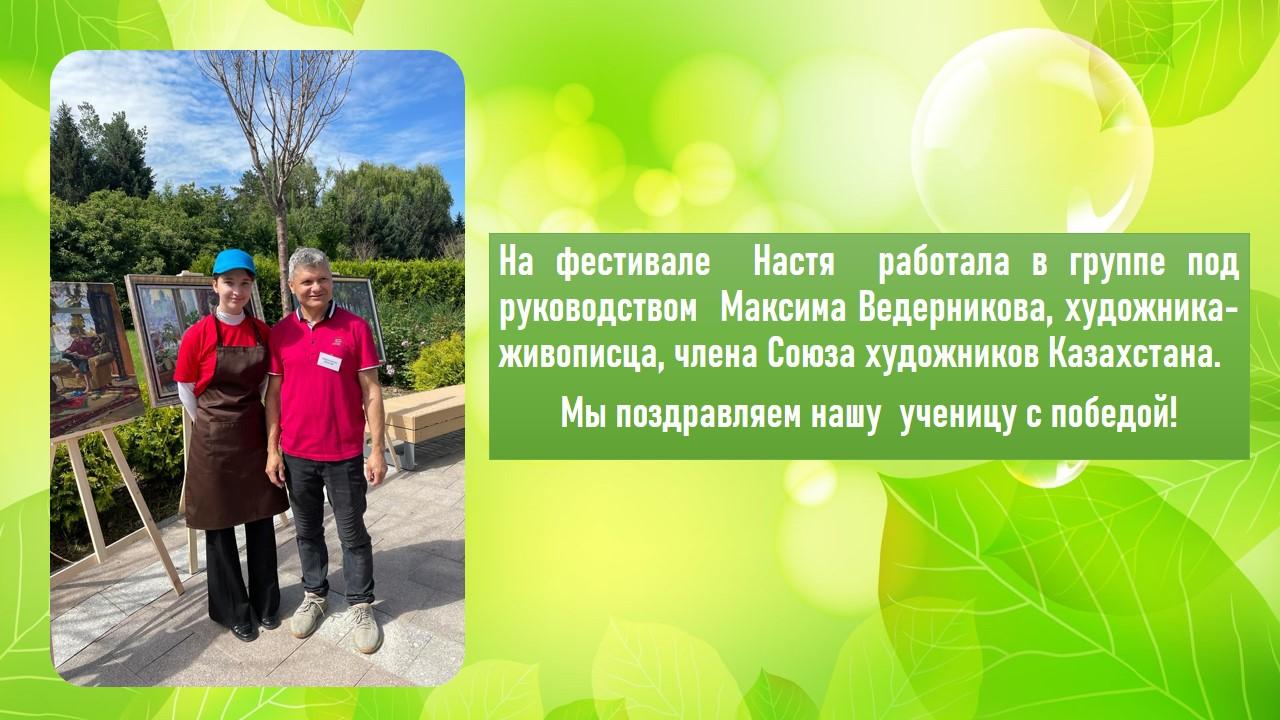 На фестивале Настя работала в группе под руководством Максима Ведерникова, художника-живописца, члена Союза художников Казахстана.

Мы поздравляем нашу ученицу с победой!